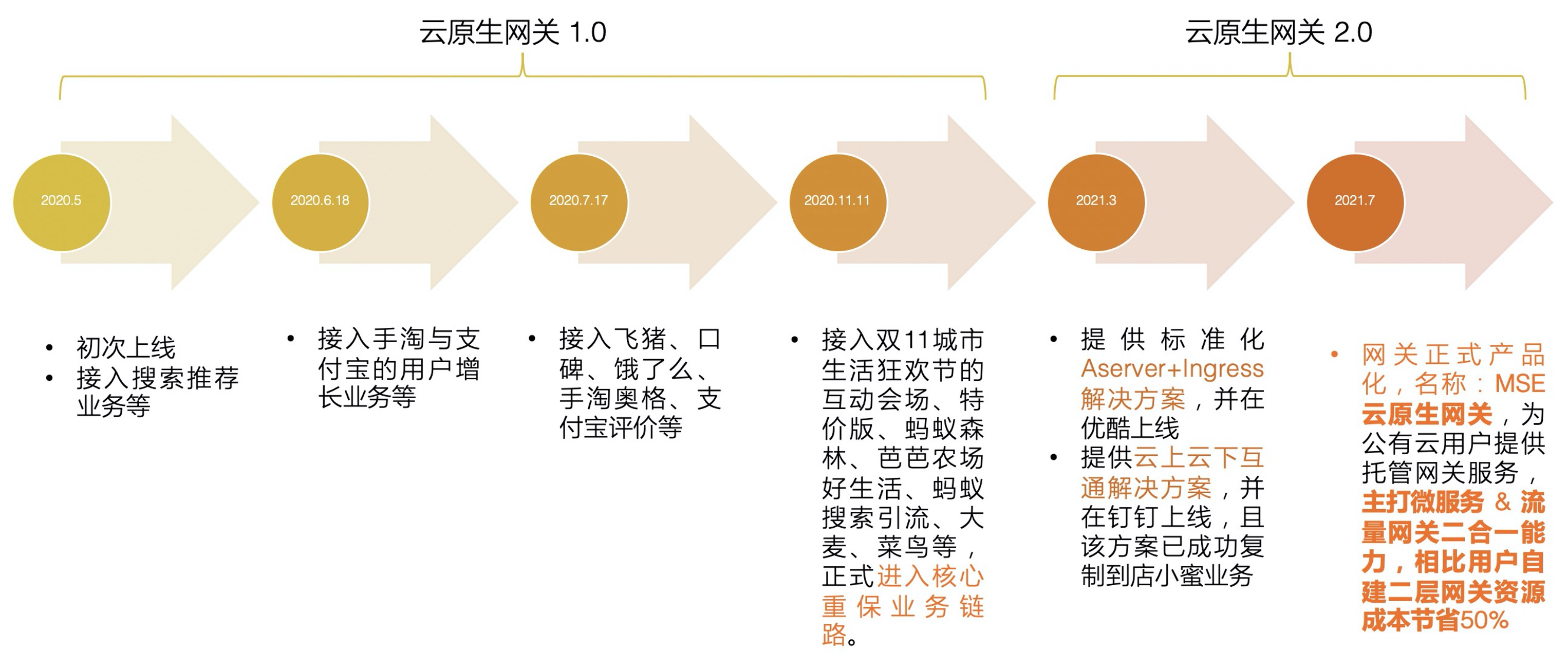 云原生网关 1.0

云原生网关 2.0

2020.5

2020.6.18

2020.7.17

2020.11.11

2021.3

2021.7

• 初次上线
• 接入搜索推荐业务等

• 接入手淘与支付宝的用户增长业务等

• 接入飞猪、口碑、饿了么、手淘奥格、支付宝评价等

• 接入双11城市生活狂欢节的互动会场、特价版、蚂蚁森林、芭芭农场好生活、蚂蚁搜索引流、大麦、菜鸟等，正式进入核心重保业务链路。

• 提供标准化Aserver+Ingress解决方案，并在优酷上线
• 提供云上云下互通解决方案，并在钉钉上线，且该方案已成功复制到店小蜜业务

• 网关正式产品化，名称：MSE云原生网关，为公有云用户提供托管网关服务，主打微服务 & 流量网关二合一能力，相比用户自建二层网关资源成本节省50%